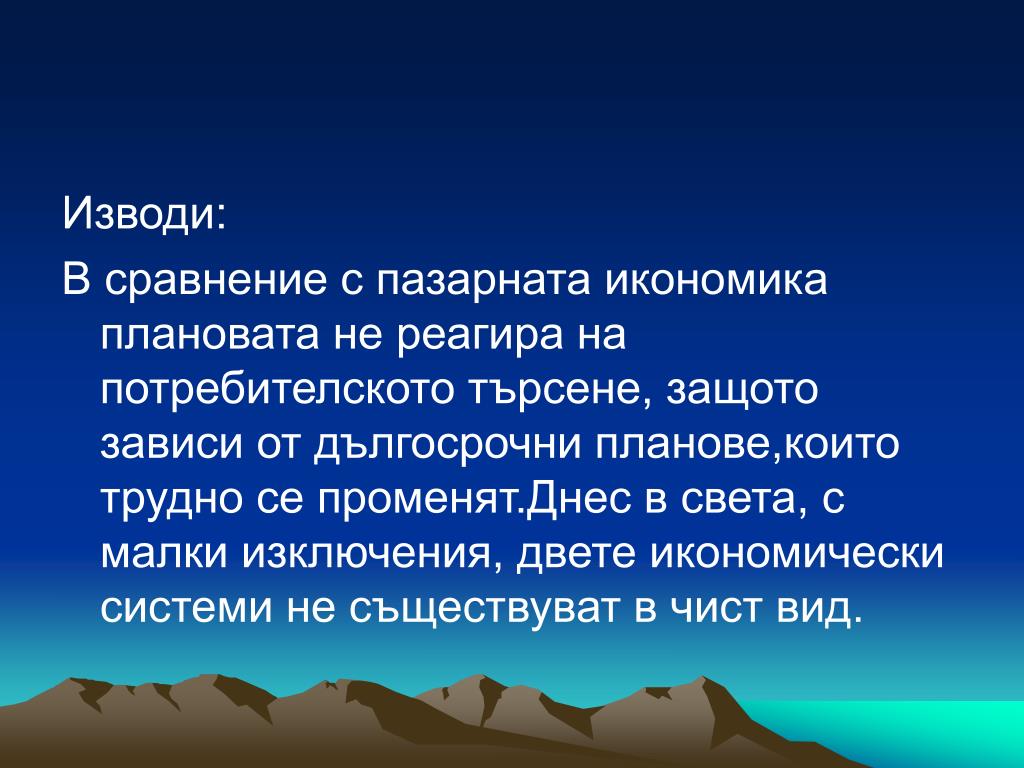 Изводи:

В сравнение с пазарната икономика плановата не реагира на потребителското търсене, защото зависи от дългосрочни планове,които трудно се променят.Днес в света, с малки изключения, двете икономически системи не съществуват в чист вид.